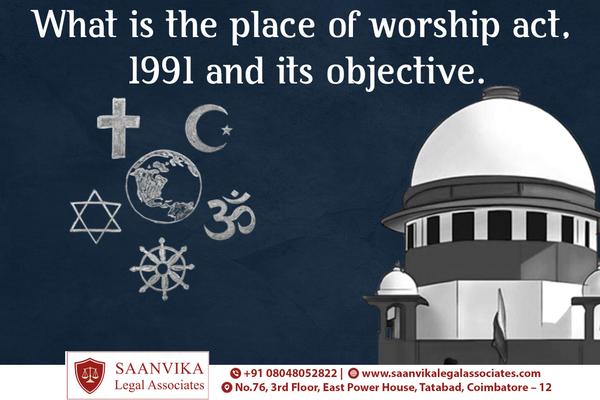 What is the place of worship act, 1991 and its objective.

SAANVIKA
Legal Associates

+91 08048052822 | www.saanvikalegalassociates.com
No.76, 3rd Floor, East Power House, Tatabad, Coimbatore – 12